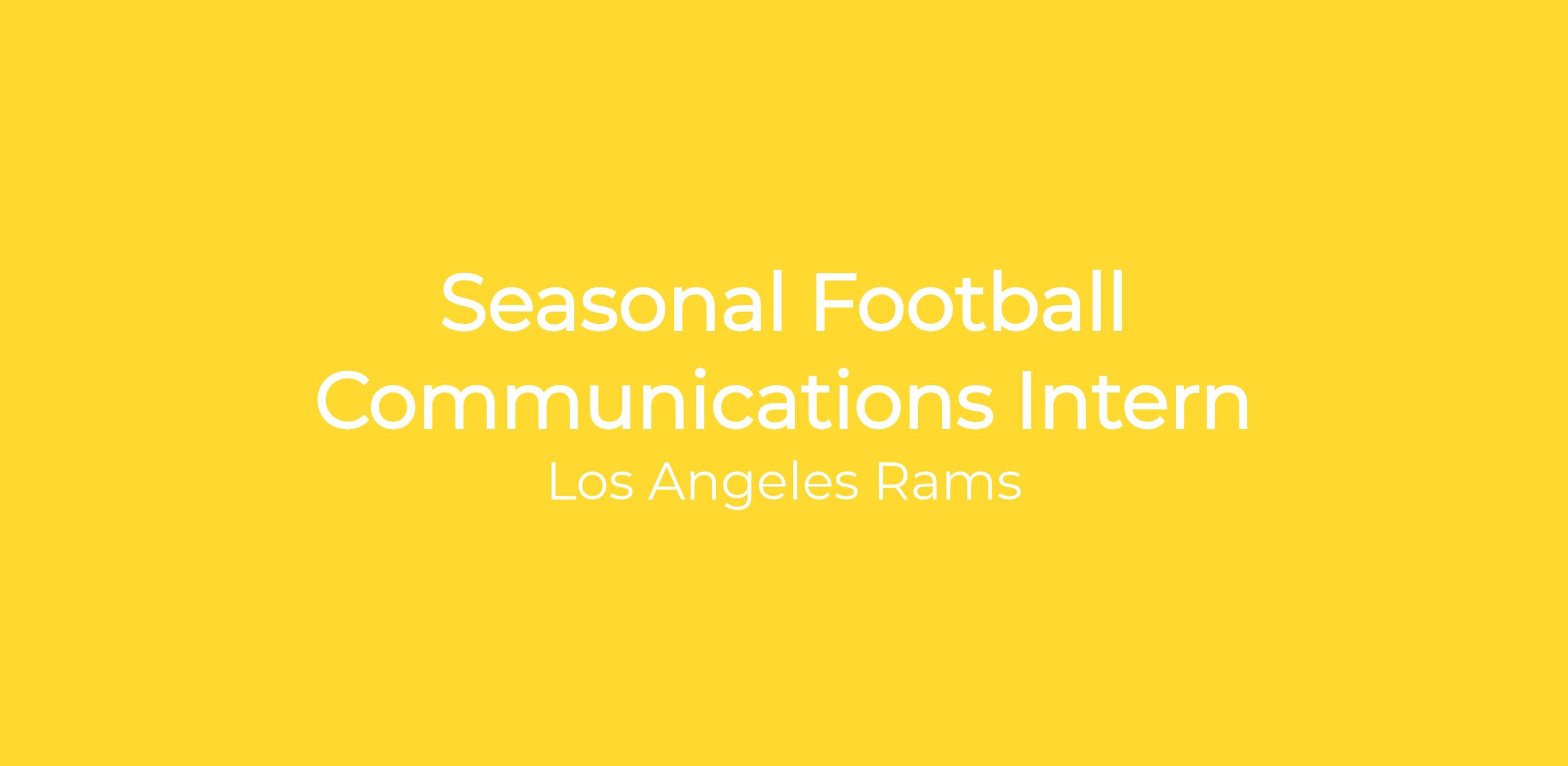 Seasonal Football Communications Intern

Los Angeles Rams